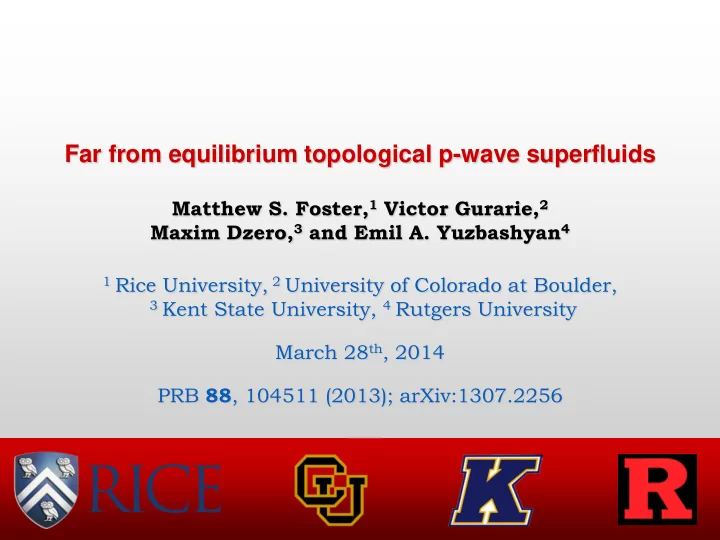 Far from equilibrium topological p-wave superfluids

Matthew S. Foster,$^1$ Victor Gurarie,$^2$ Maxim Dzero,$^3$ and Emil A. Yuzbashyan$^4$

$^1$ Rice University, $^2$ University of Colorado at Boulder, $^3$ Kent State University, $^4$ Rutgers University

March 28$^{th}$, 2014

PRB **88**, 104511 (2013); arXiv:1307.2256

RICE

CU

K

R